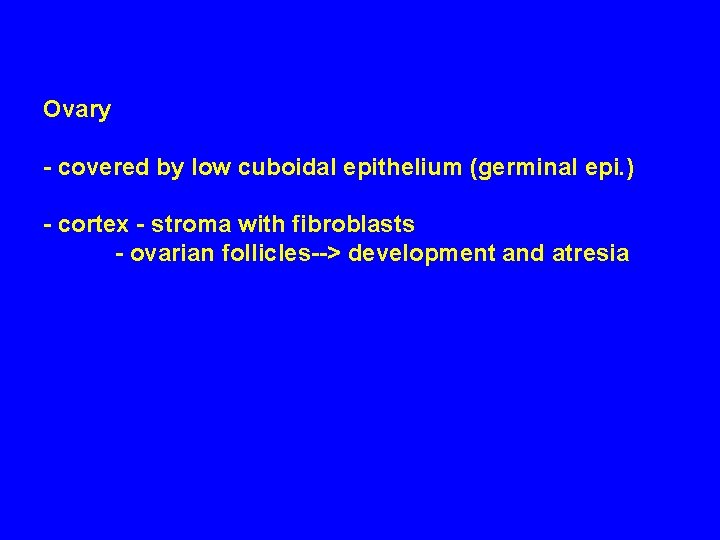 Ovary

- covered by low cuboidal epithelium (germinal epi.)

- cortex - stroma with fibroblasts
- ovarian follicles--> development and atresia